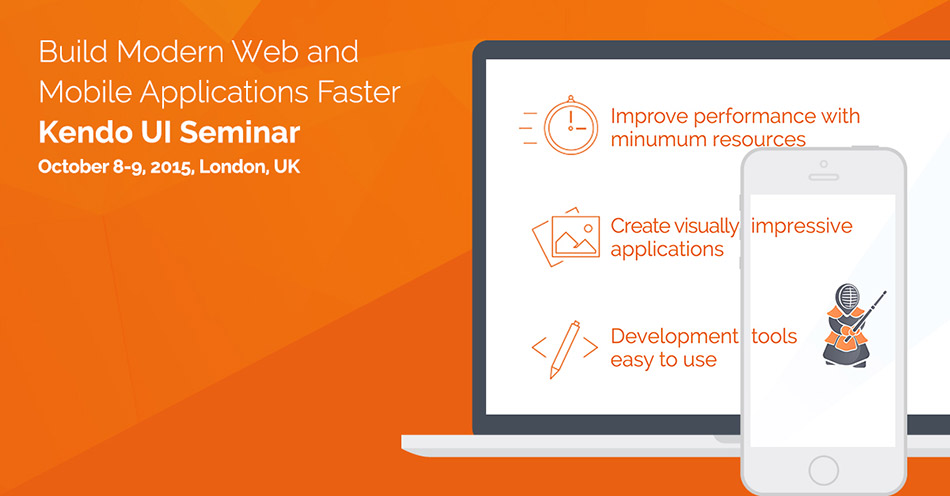 Build Modern Web and Mobile Applications Faster
Kendo UI Seminar
October 8-9, 2015, London, UK

Improve performance with minumum resources

Create visually impressive applications

Development tools easy to use